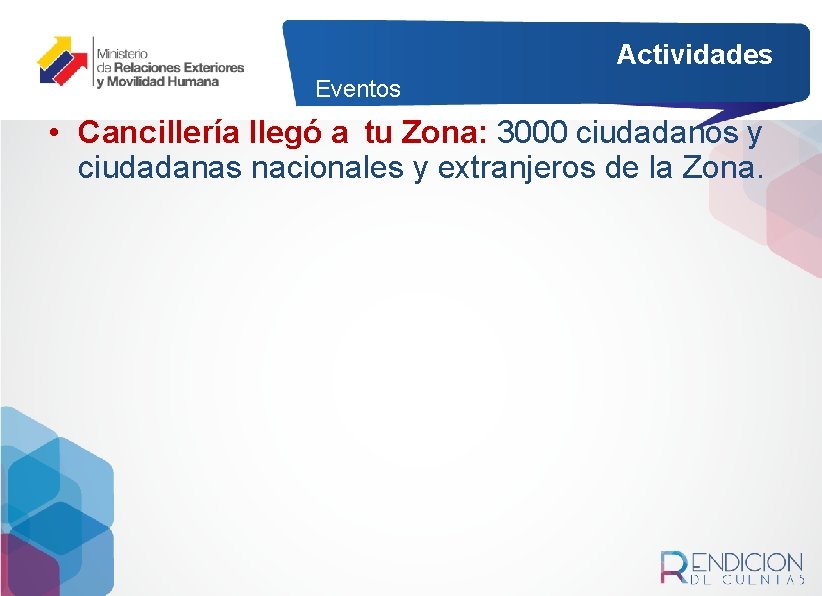 Ministerio de Relaciones Exteriores y Movilidad Humana

Actividades

Eventos

• Cancillería llegó a tu Zona: 3000 ciudadanos y ciudadanas nacionales y extranjeros de la Zona.

RENDICION DE CUENTAS